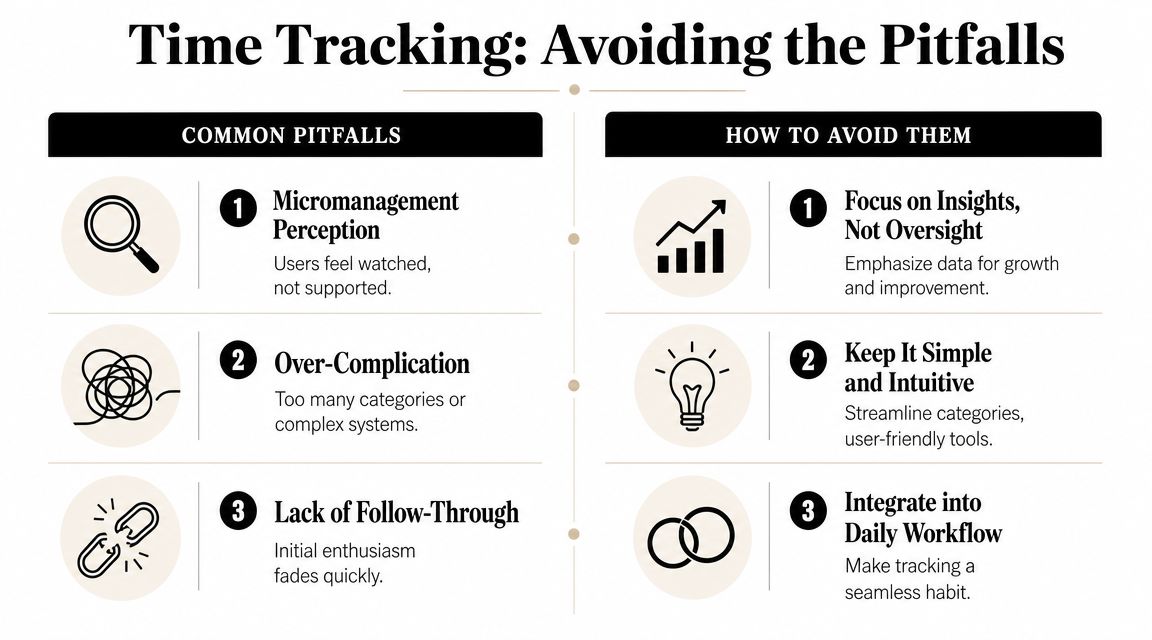 Time Tracking: Avoiding the Pitfalls

COMMON PITFALLS

1 Micromanagement Perception
Users feel watched, not supported.

2 Over-Complication
Too many categories or complex systems.

3 Lack of Follow-Through
Initial enthusiasm fades quickly.

HOW TO AVOID THEM

1 Focus on Insights, Not Oversight
Emphasize data for growth and improvement.

2 Keep It Simple and Intuitive
Streamline categories, user-friendly tools.

3 Integrate into Daily Workflow
Make tracking a seamless habit.